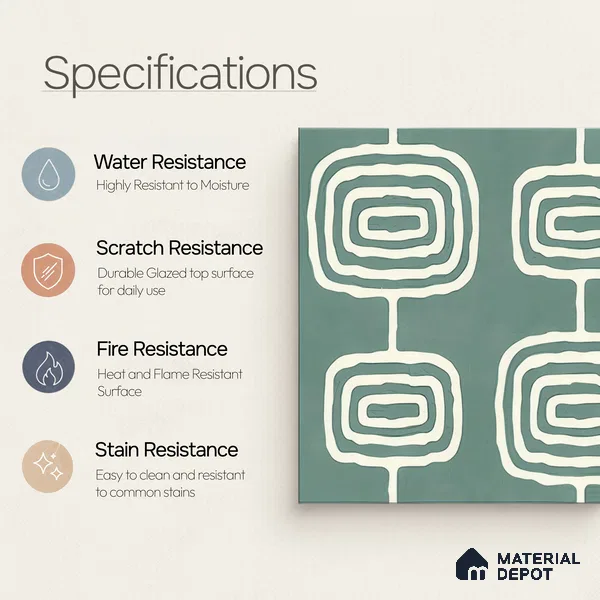 Specifications

Water Resistance
Highly Resistant to Moisture

Scratch Resistance
Durable Glazed top surface for daily use

Fire Resistance
Heat and Flame Resistant Surface

Stain Resistance
Easy to clean and resistant to common stains

MATERIAL DEPOT